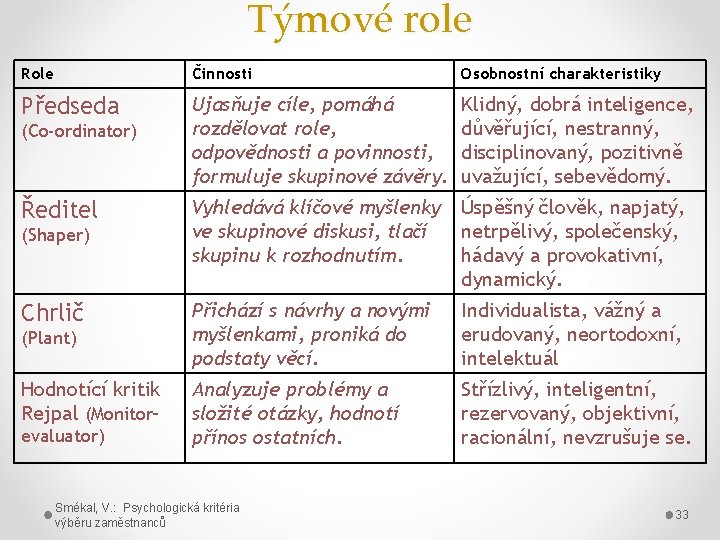 Týmové role

| Role | Činnosti | Osobnostní charakteristiky |
|---|---|---|
| Předseda (Co-ordinator) | Ujasňuje cíle, pomáhá rozdělovat role, odpovědnosti a povinnosti, formuluje skupinové závěry. | Klidný, dobrá inteligence, důvěřující, nestranný, disciplinovaný, pozitivně uvažující, sebevědomý. |
| Ředitel (Shaper) | Vyhledává klíčové myšlenky ve skupinové diskusi, tlačí skupinu k rozhodnutím. | Úspěšný člověk, napjatý, netrpělivý, společenský, hádavý a provokativní, dynamický. |
| Chrlič (Plant) | Přichází s návrhy a novými myšlenkami, proniká do podstaty věcí. | Individualista, vážný a erudovaný, neortodoxní, intelektuál |
| Hodnotící kritik Rejpal (Monitor-evaluator) | Analyzuje problémy a složité otázky, hodnotí přínos ostatních. | Střízlivý, inteligentní, rezervovaný, objektivní, racionální, nevzrušuje se. |

Smékal, V.: Psychologická kritéria výběru zaměstnanců

33